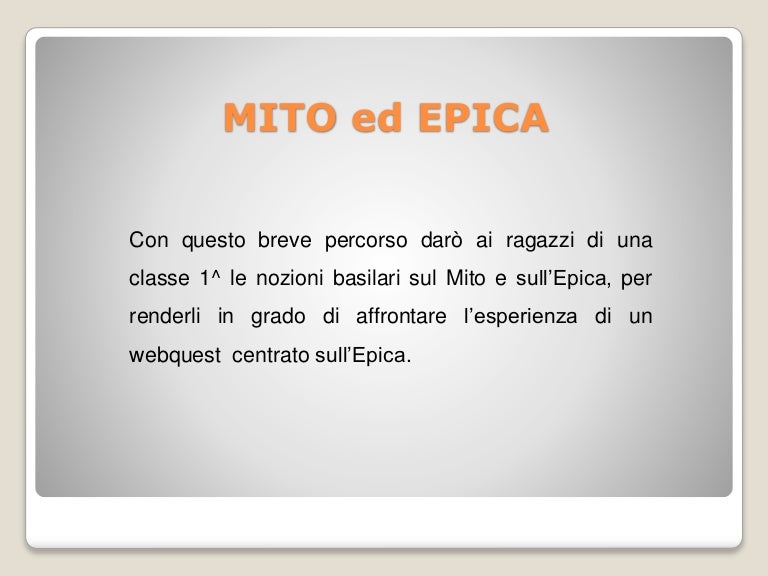 MITO ed EPICA

Con questo breve percorso darò ai ragazzi di una classe 1^ le nozioni basilari sul Mito e sull’Epica, per renderli in grado di affrontare l’esperienza di un webquest centrato sull’Epica.